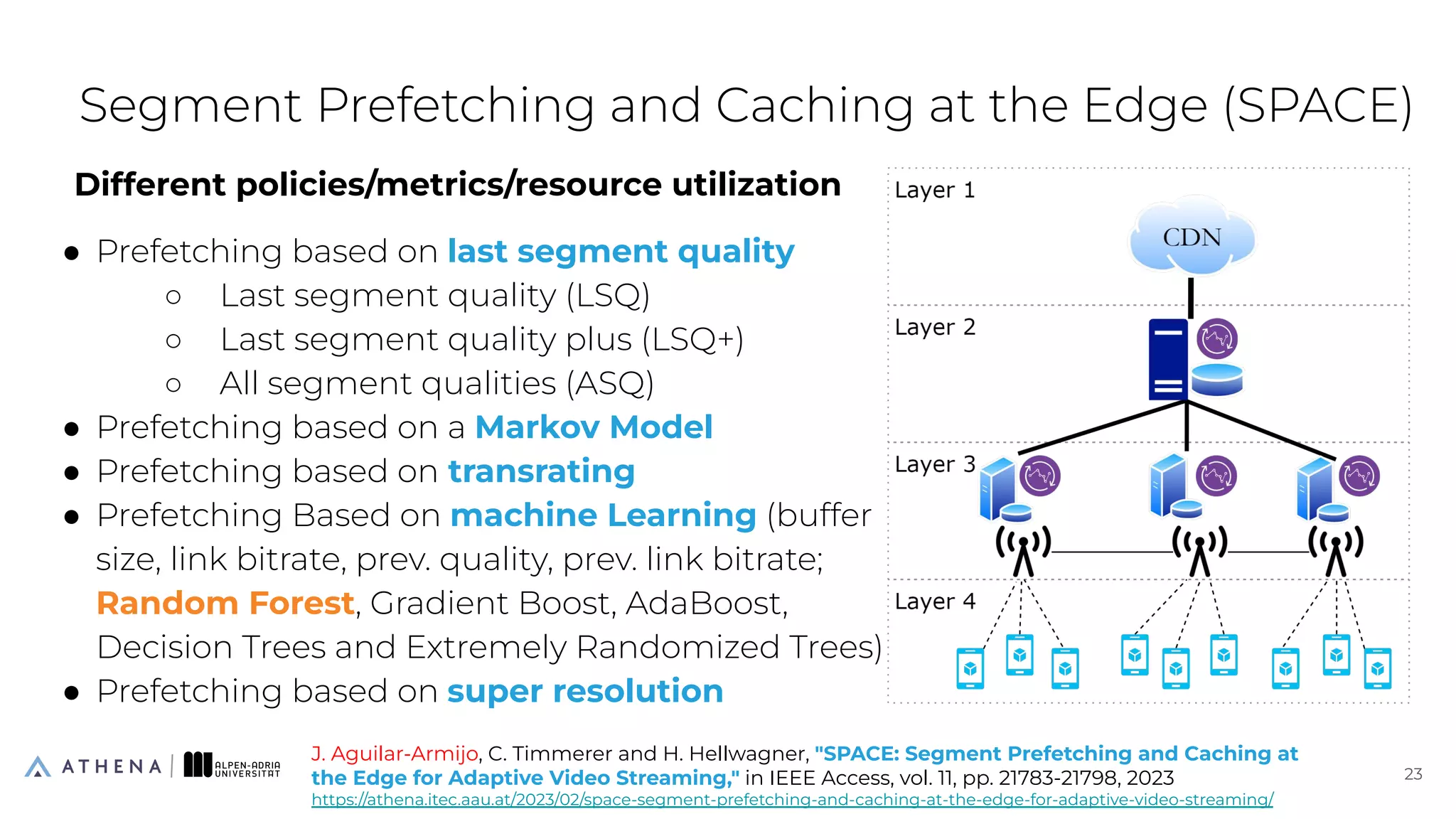 Segment Prefetching and Caching at the Edge (SPACE)

Different policies/metrics/resource utilization

● Prefetching based on last segment quality
   ○ Last segment quality (LSQ)
   ○ Last segment quality plus (LSQ+)
   ○ All segment qualities (ASQ)
● Prefetching based on a Markov Model
● Prefetching based on transrating
● Prefetching Based on machine Learning (buffer size, link bitrate, prev. quality, prev. link bitrate; Random Forest, Gradient Boost, AdaBoost, Decision Trees and Extremely Randomized Trees)
● Prefetching based on super resolution

Layer 1
CDN
Layer 2
Layer 3
Layer 4

ATHENA | ALPEN-ADRIA UNIVERSITÄT

J. Aguilar-Armijo, C. Timmerer and H. Hellwagner, "SPACE: Segment Prefetching and Caching at the Edge for Adaptive Video Streaming," in IEEE Access, vol. 11, pp. 21783-21798, 2023
https://athena.itec.aau.at/2023/02/space-segment-prefetching-and-caching-at-the-edge-for-adaptive-video-streaming/

23